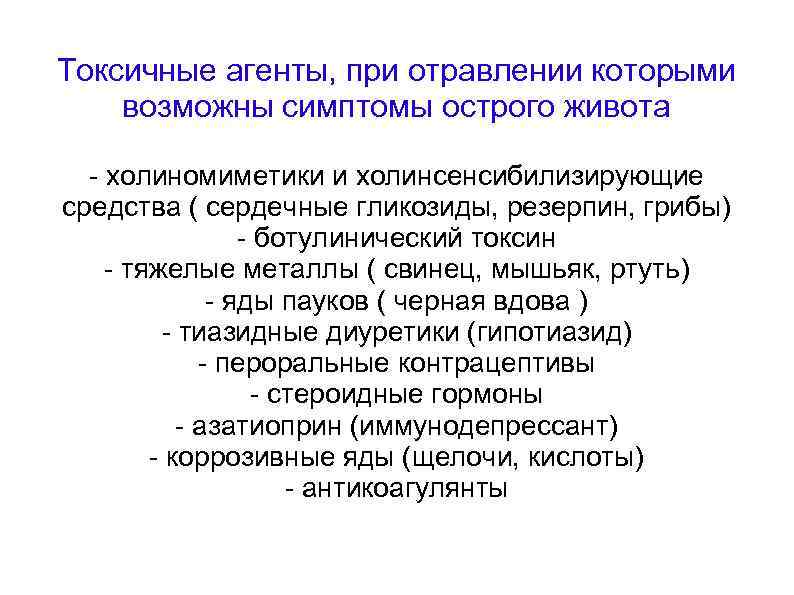 Токсичные агенты, при отравлении которыми возможны симптомы острого живота

- холиномиметики и холинсенсибилизирующие средства ( сердечные гликозиды, резерпин, грибы)
- ботулинический токсин
- тяжелые металлы ( свинец, мышьяк, ртуть)
- яды пауков ( черная вдова )
- тиазидные диуретики (гипотиазид)
- пероральные контрацептивы
- стероидные гормоны
- азатиоприн (иммунодепрессант)
- коррозивные яды (щелочи, кислоты)
- антикоагулянты